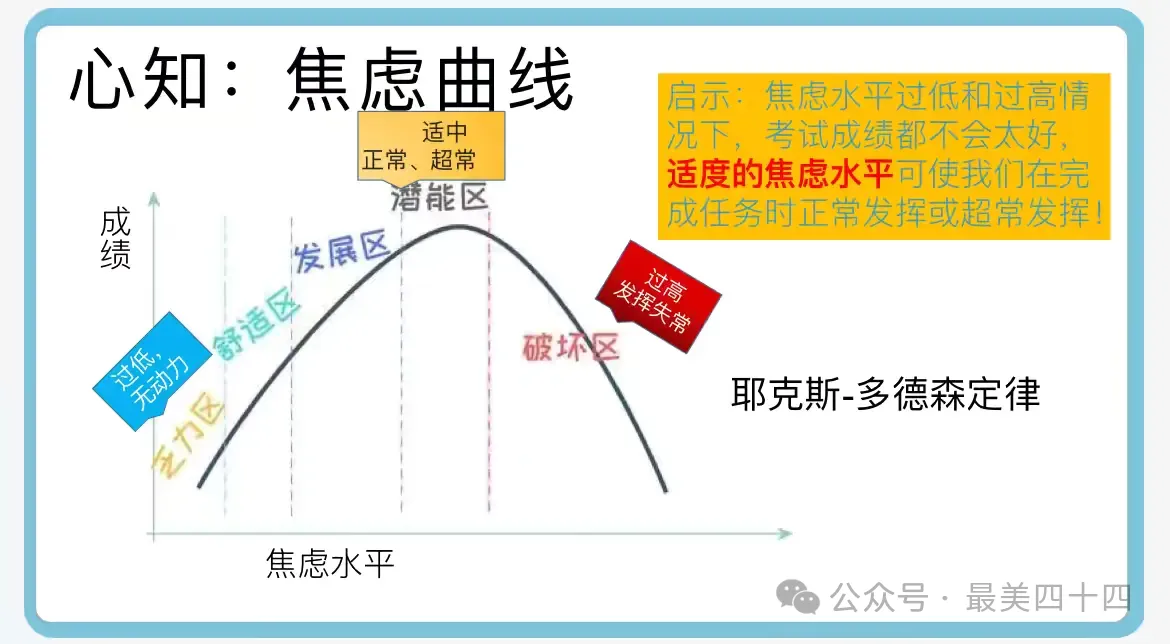 心知：焦虑曲线

启示：焦虑水平过低和过高情况下，考试成绩都不会太好，适度的焦虑水平可使我们在完成任务时正常发挥或超常发挥！

适中
正常、超常

潜能区

成绩

发展区

舒适区

过低，无动力

乏力区

过高
发挥失常

破坏区

耶克斯-多德森定律

焦虑水平

公众号 · 最美四十四